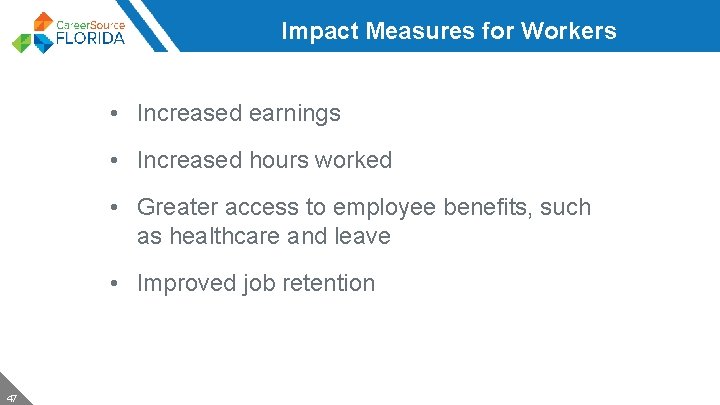 CareerSource FLORIDA

Impact Measures for Workers

• Increased earnings

• Increased hours worked

• Greater access to employee benefits, such as healthcare and leave

• Improved job retention

47